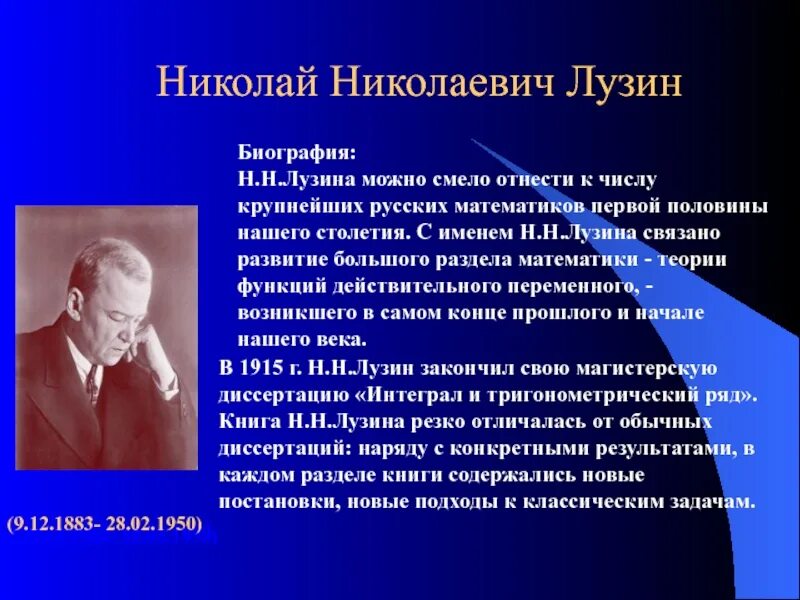 Николай Николаевич Лузин

Биография:
Н.Н.Лузина можно смело отнести к числу крупнейших русских математиков первой половины нашего столетия. С именем Н.Н.Лузина связано развитие большого раздела математики - теории функций действительного переменного, - возникшего в самом конце прошлого и начале нашего века.

В 1915 г. Н.Н.Лузин закончил свою магистерскую диссертацию «Интеграл и тригонометрический ряд». Книга Н.Н.Лузина резко отличалась от обычных диссертаций: наряду с конкретными результатами, в каждом разделе книги содержались новые постановки, новые подходы к классическим задачам.

(9.12.1883- 28.02.1950)